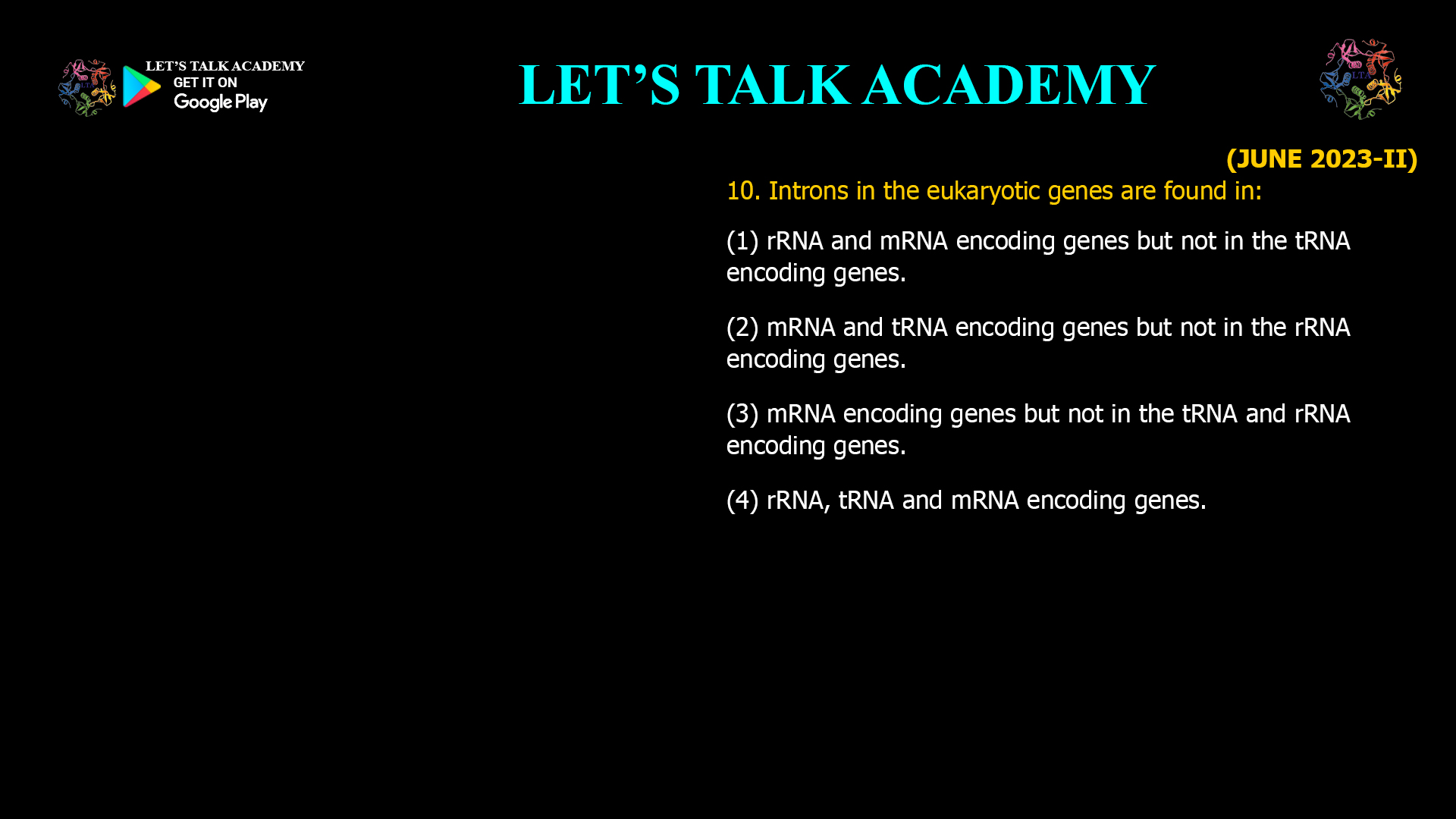 LET'S TALK ACADEMY
GET IT ON
Google Play

LET'S TALK ACADEMY

LTA

(JUNE 2023-II)

10. Introns in the eukaryotic genes are found in:

(1) rRNA and mRNA encoding genes but not in the tRNA encoding genes.

(2) mRNA and tRNA encoding genes but not in the rRNA encoding genes.

(3) mRNA encoding genes but not in the tRNA and rRNA encoding genes.

(4) rRNA, tRNA and mRNA encoding genes.